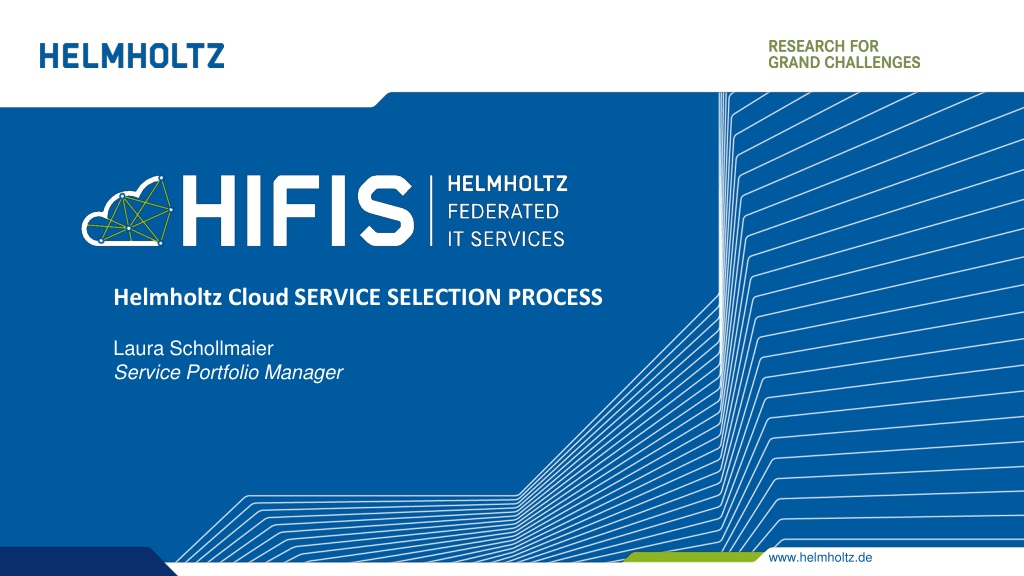 HELMHOLTZ

RESEARCH FOR
GRAND CHALLENGES

HIFIS HELMHOLTZ FEDERATED IT SERVICES

Helmholtz Cloud SERVICE SELECTION PROCESS

Laura Schollmaier
Service Portfolio Manager

www.helmholtz.de